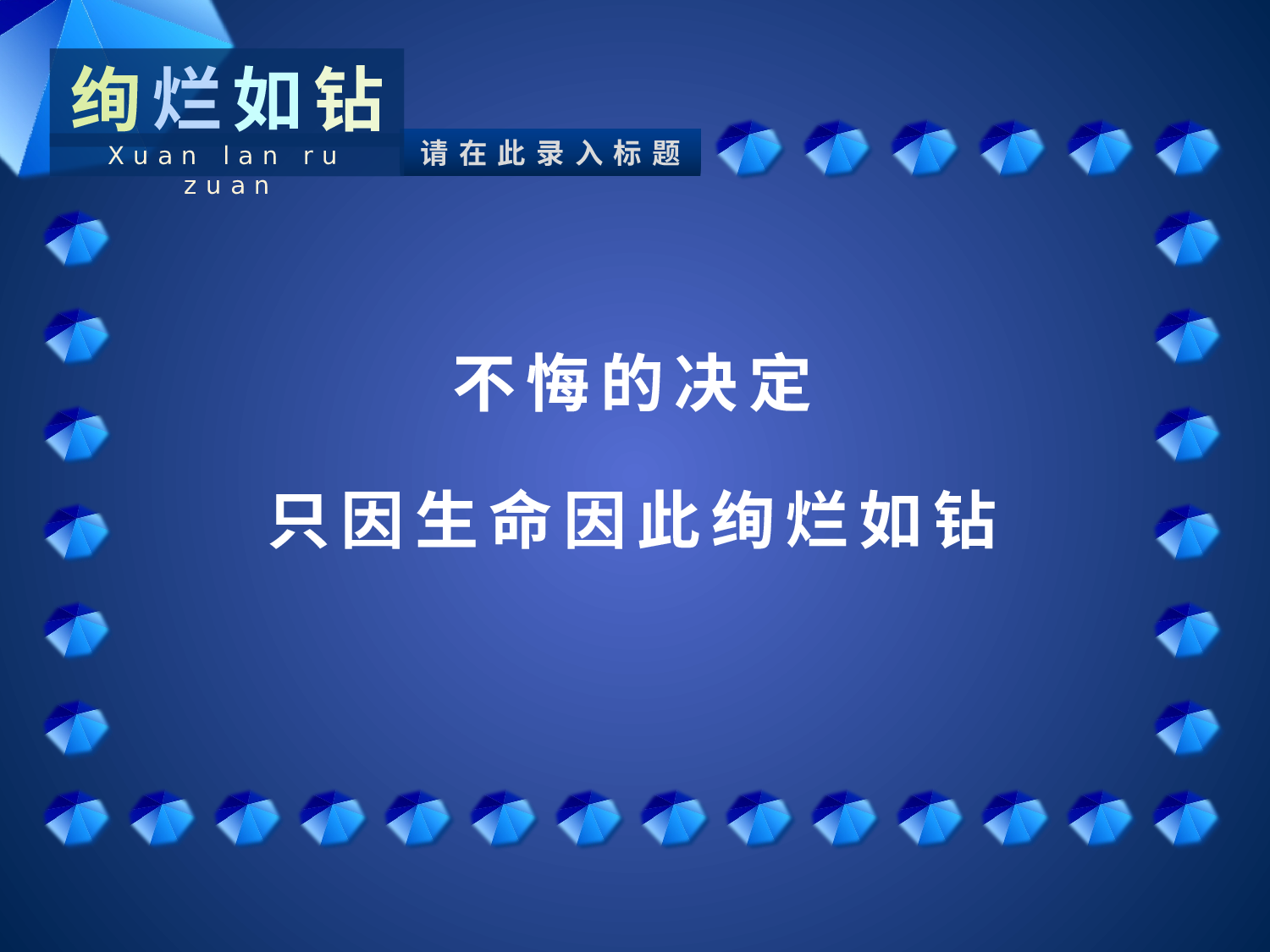 绚烂如钻
Xuan lan ru zuan

请在此录入标题

不悔的决定

只因生命因此绚烂如钻